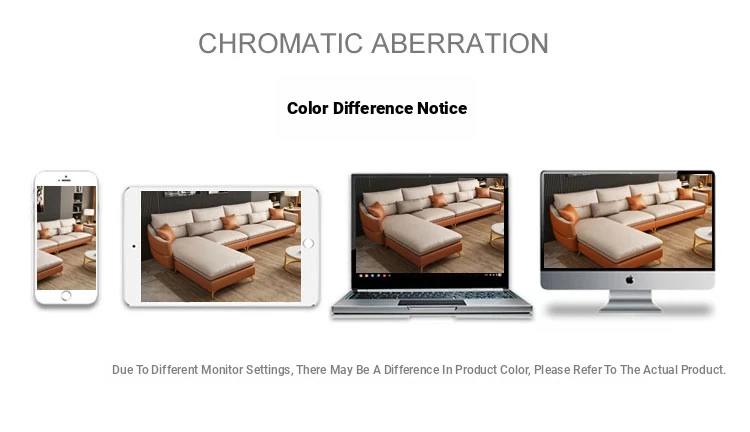 CHROMATIC ABERRATION

Color Difference Notice

Due To Different Monitor Settings, There May Be A Difference In Product Color, Please Refer To The Actual Product.